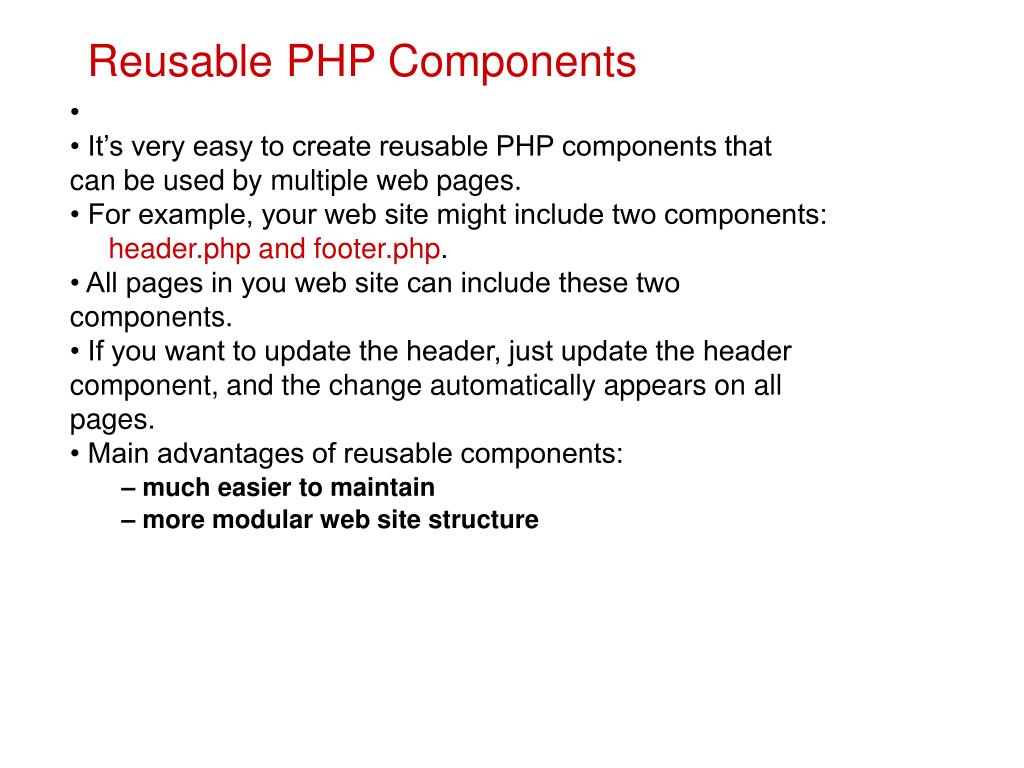 Reusable PHP Components

•

• It’s very easy to create reusable PHP components that can be used by multiple web pages.

• For example, your web site might include two components: header.php and footer.php.

• All pages in you web site can include these two components.

• If you want to update the header, just update the header component, and the change automatically appears on all pages.

• Main advantages of reusable components:

– much easier to maintain

– more modular web site structure